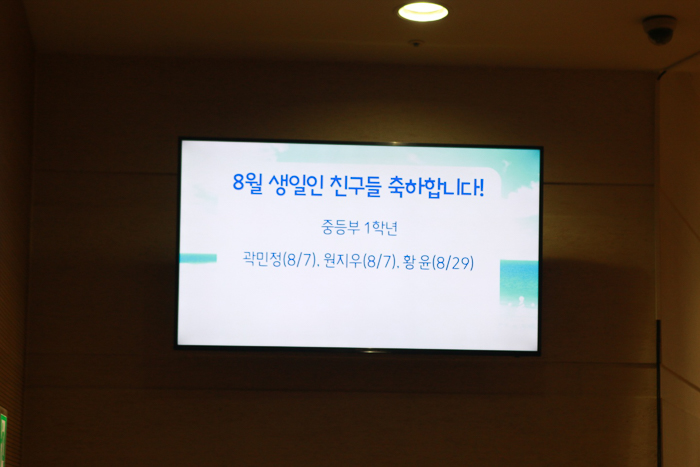 8월 생일인 친구들 축하합니다!

중등부 1학년

곽민정(8/7), 원지우(8/7), 황 윤(8/29)